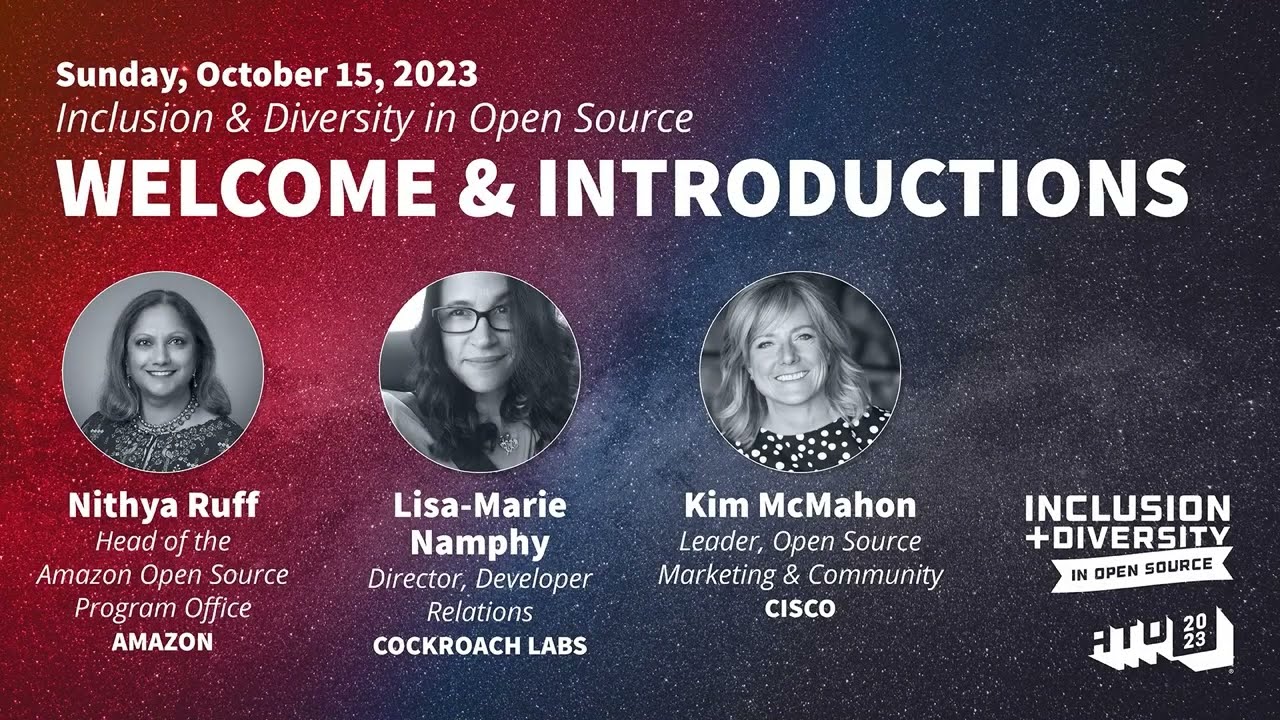 Sunday, October 15, 2023
Inclusion & Diversity in Open Source
WELCOME & INTRODUCTIONS

Nithya Ruff
Head of the Amazon Open Source Program Office
AMAZON

Lisa-Marie Namphy
Director, Developer Relations
COCKROACH LABS

Kim McMahon
Leader, Open Source Marketing & Community
CISCO

INCLUSION
+DIVERSITY
IN OPEN SOURCE

ATO 2023